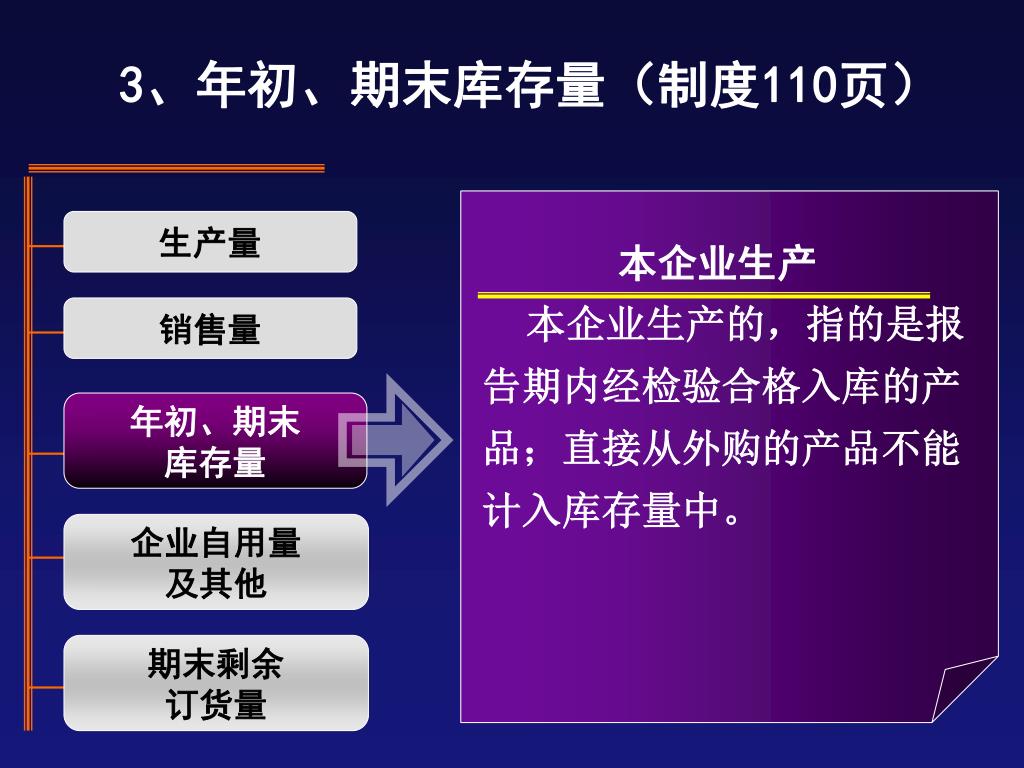 3、年初、期末库存量（制度110页）

生产量

销售量

年初、期末库存量

企业自用量及其他

期末剩余订货量

本企业生产

本企业生产的，指的是报告期内经检验合格入库的产品；直接从外购的产品不能计入库存量中。